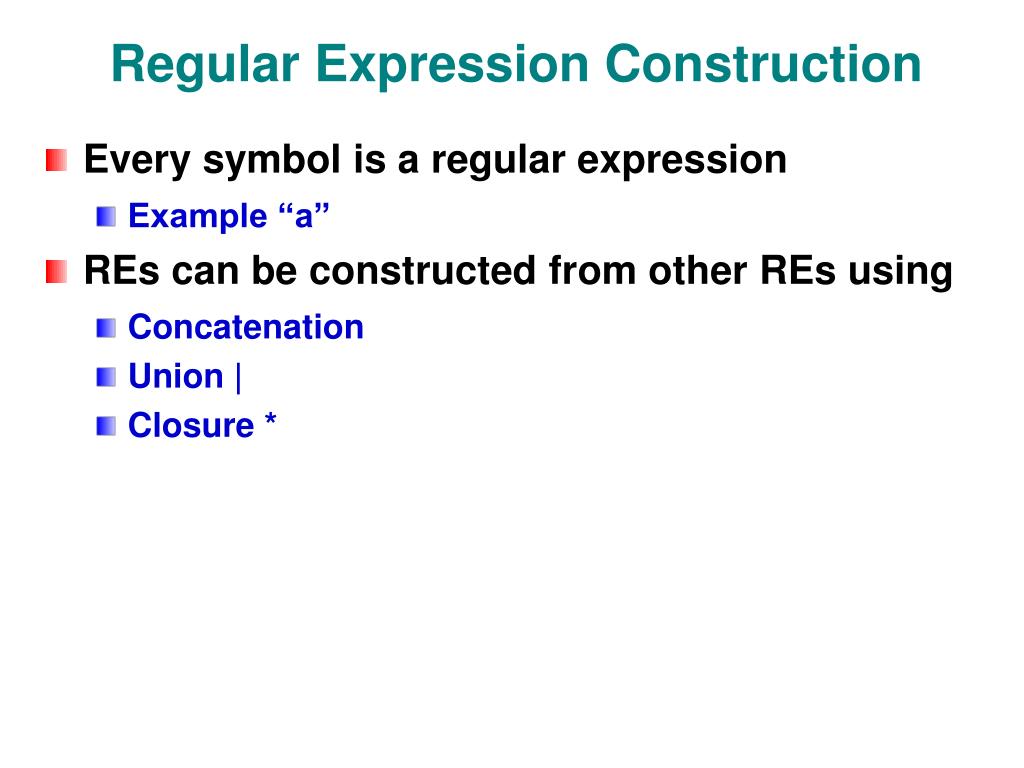 Regular Expression Construction

Every symbol is a regular expression

Example “a”

REs can be constructed from other REs using

Concatenation

Union |

Closure *